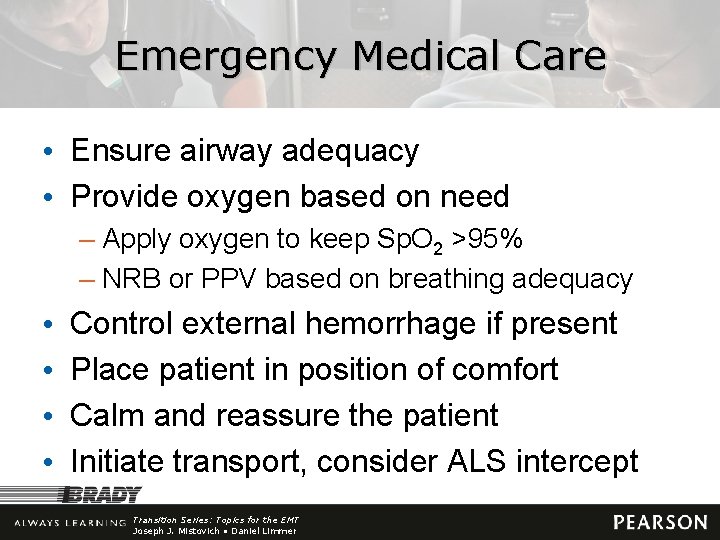 Emergency Medical Care

• Ensure airway adequacy
• Provide oxygen based on need
– Apply oxygen to keep $SpO_2$ >95%
– NRB or PPV based on breathing adequacy
• Control external hemorrhage if present
• Place patient in position of comfort
• Calm and reassure the patient
• Initiate transport, consider ALS intercept

BRADY

ALWAYS LEARNING Transition Series: Topics for the EMT
Joseph J. Mistovich • Daniel Limmer

PEARSON